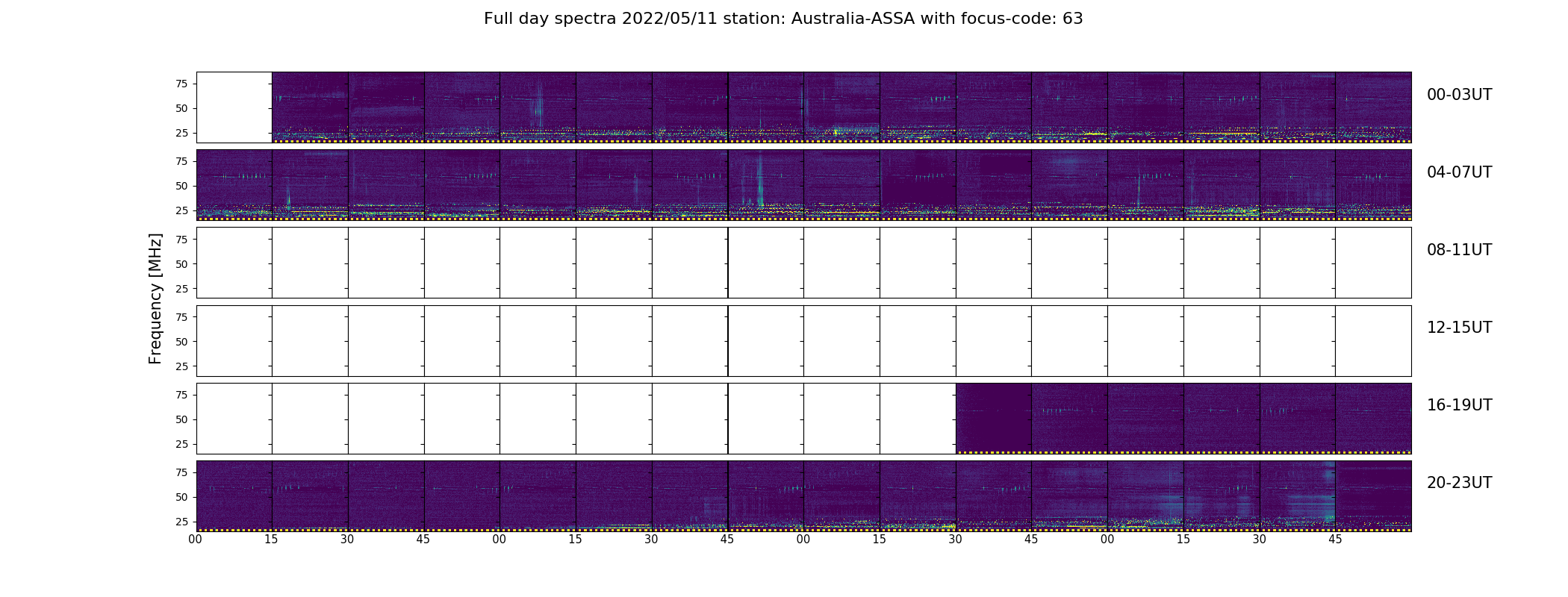 Full day spectra 2022/05/11 station: Australia-ASSA with focus-code: 63

Frequency [MHz]

75
50
25
00-03UT

75
50
25
04-07UT

75
50
25
08-11UT

75
50
25
12-15UT

75
50
25
16-19UT

75
50
25
20-23UT

00 15 30 45 00 15 30 45 00 15 30 45 00 15 30 45